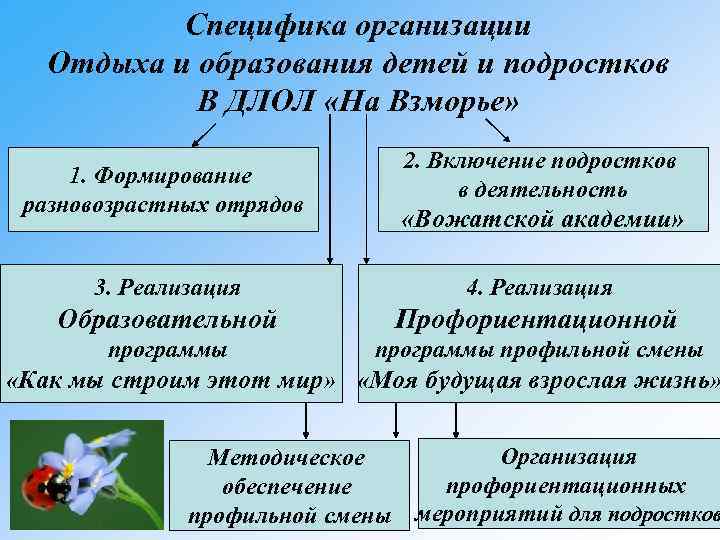 Специфика организации
Отдыха и образования детей и подростков
В ДЛОЛ «На Взморье»

1. Формирование разновозрастных отрядов

2. Включение подростков в деятельность «Вожатской академии»

3. Реализация Образовательной программы «Как мы строим этот мир»

4. Реализация Профориентационной программы профильной смены «Моя будущая взрослая жизнь»

Методическое обеспечение профильной смены

Организация профориентационных мероприятий для подростков